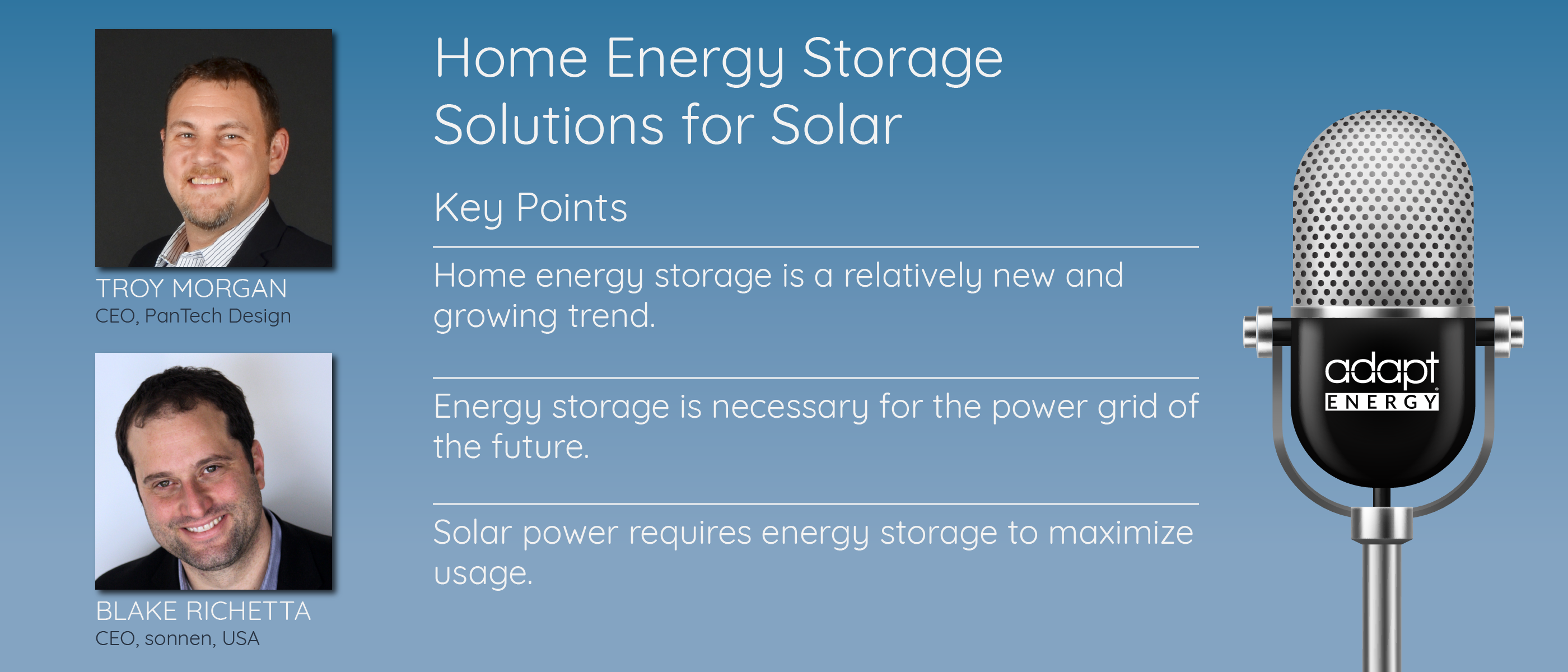 TROY MORGAN
CEO, PanTech Design

BLAKE RICHETTA
CEO, sonnen, USA

Home Energy Storage Solutions for Solar

Key Points

Home energy storage is a relatively new and growing trend.

Energy storage is necessary for the power grid of the future.

Solar power requires energy storage to maximize usage.

adapt
ENERGY